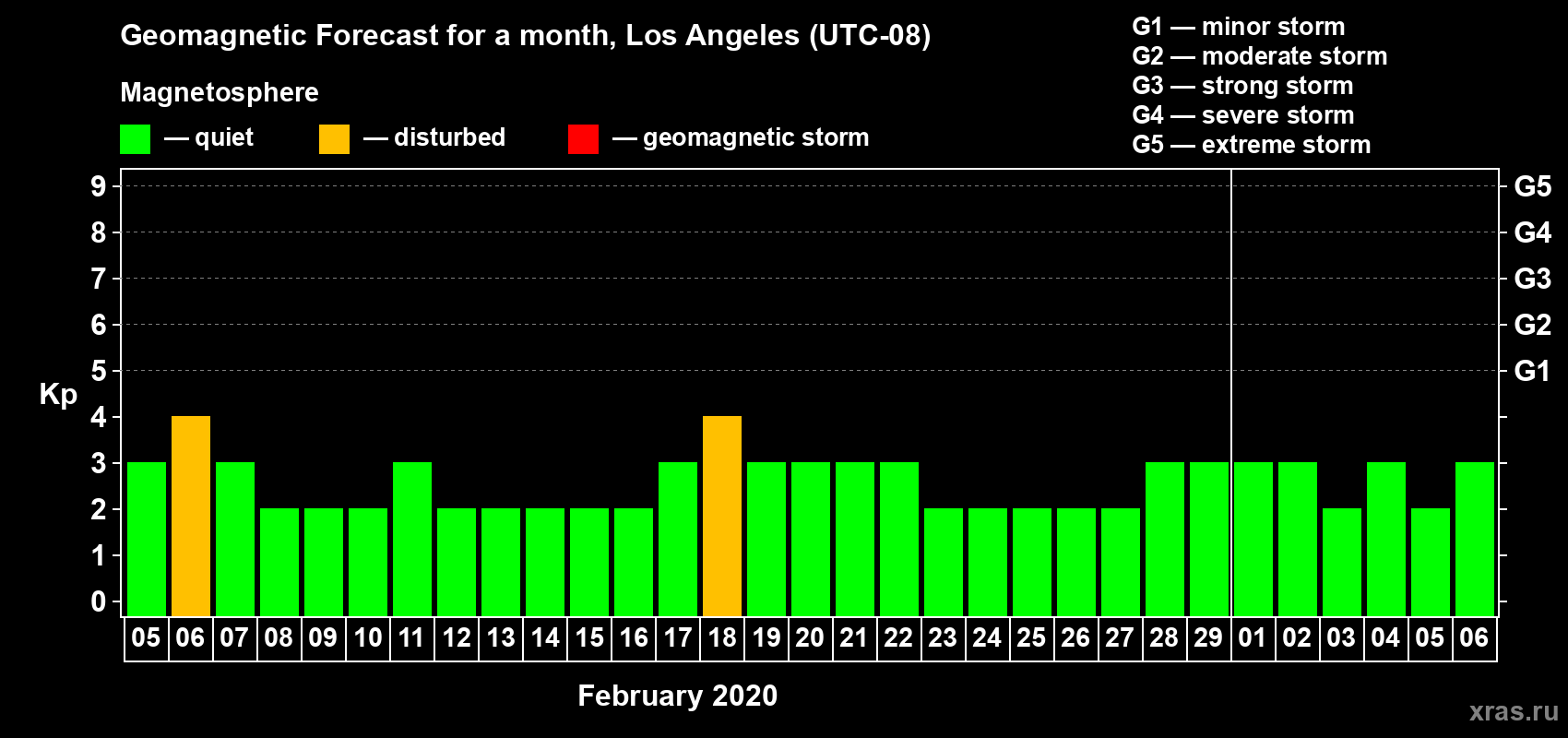 Geomagnetic Forecast for a month, Los Angeles (UTC-08)

Magnetosphere

— quiet — disturbed — geomagnetic storm

G1 — minor storm
G2 — moderate storm
G3 — strong storm
G4 — severe storm
G5 — extreme storm

Kp

9 8 7 6 5 4 3 2 1 0

G5 G4 G3 G2 G1

05 06 07 08 09 10 11 12 13 14 15 16 17 18 19 20 21 22 23 24 25 26 27 28 29 01 02 03 04 05 06

February 2020

xras.ru